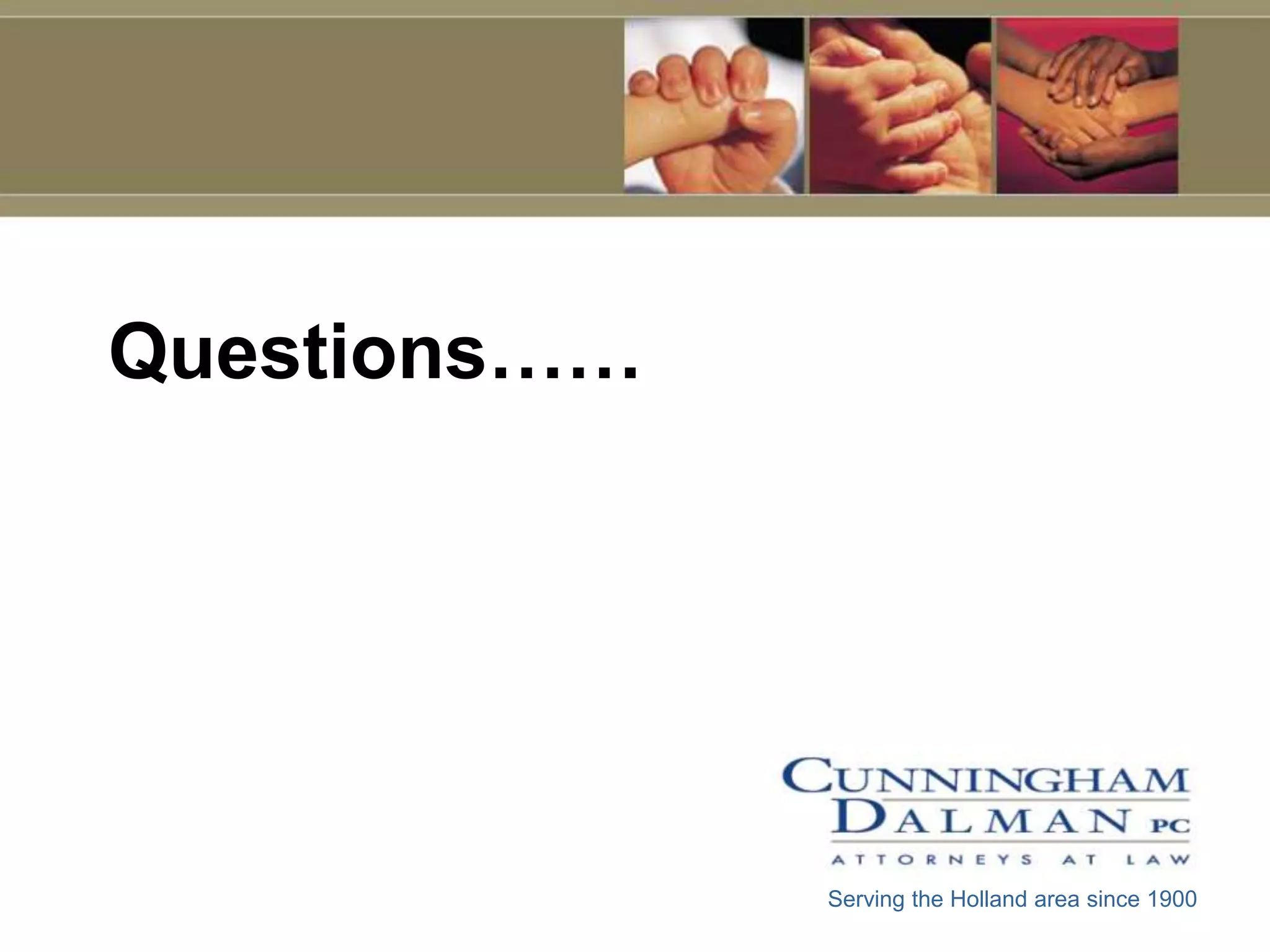 Questions……

CUNNINGHAM
DALMAN PC
ATTORNEYS AT LAW

Serving the Holland area since 1900